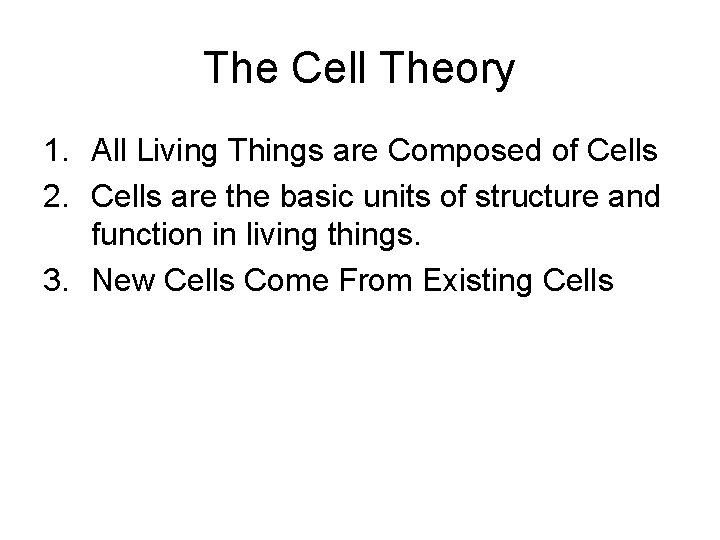 The Cell Theory

1. All Living Things are Composed of Cells
2. Cells are the basic units of structure and function in living things.
3. New Cells Come From Existing Cells